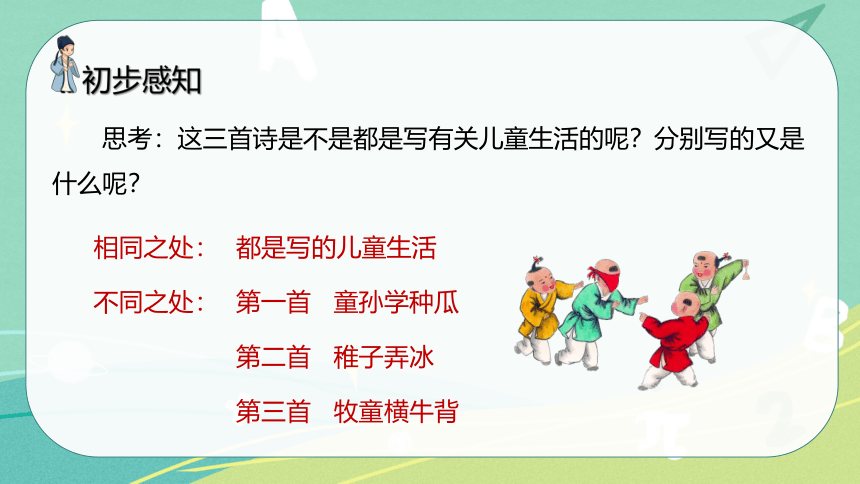 初步感知

思考：这三首诗是不是都是写有关儿童生活的呢？分别写的又是什么呢？

相同之处：　都是写的儿童生活

不同之处：　第一首　童孙学种瓜

第二首　稚子弄冰

第三首　牧童横牛背